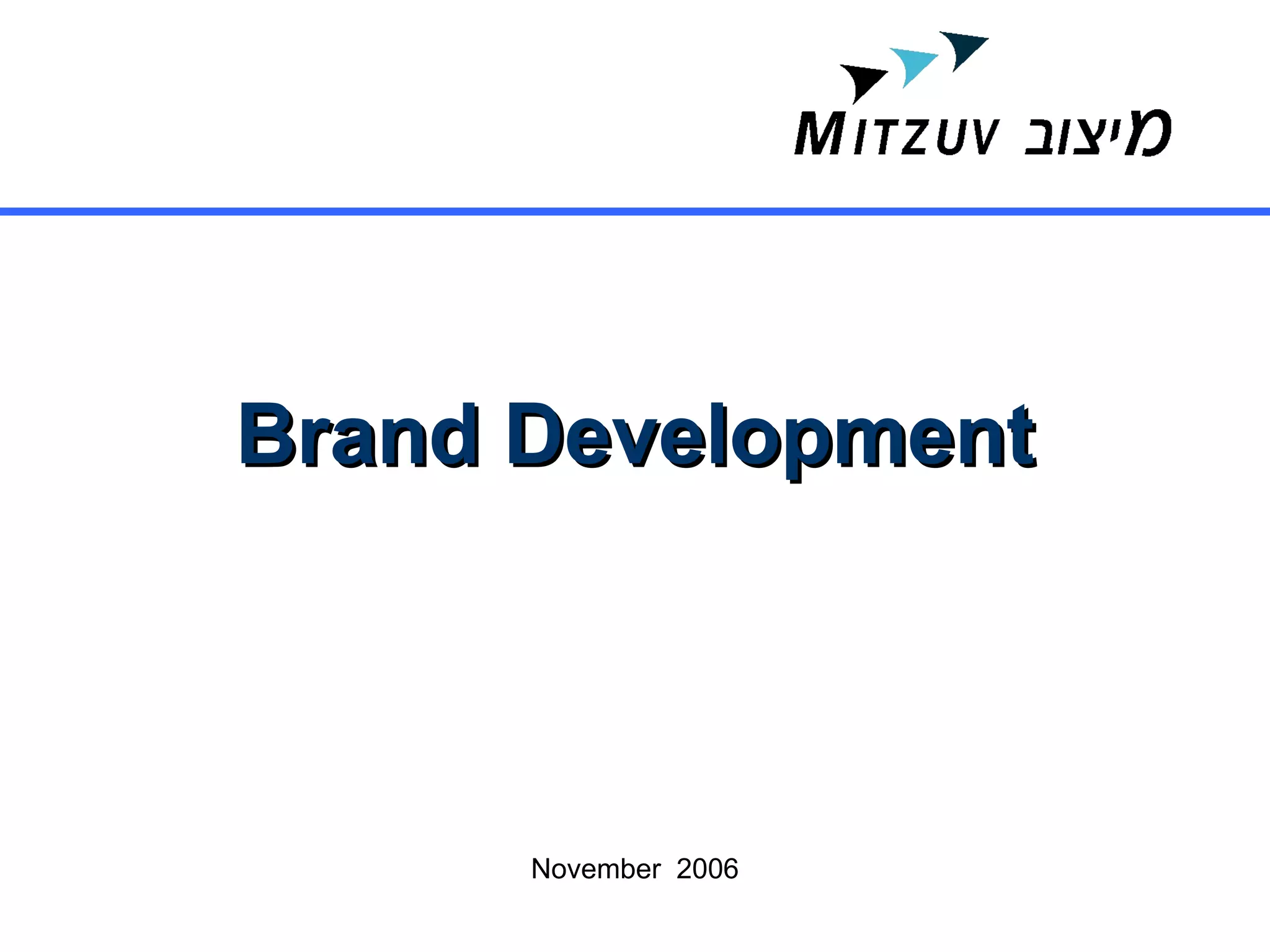 MITZUV מיצוב

Brand Development

November 2006